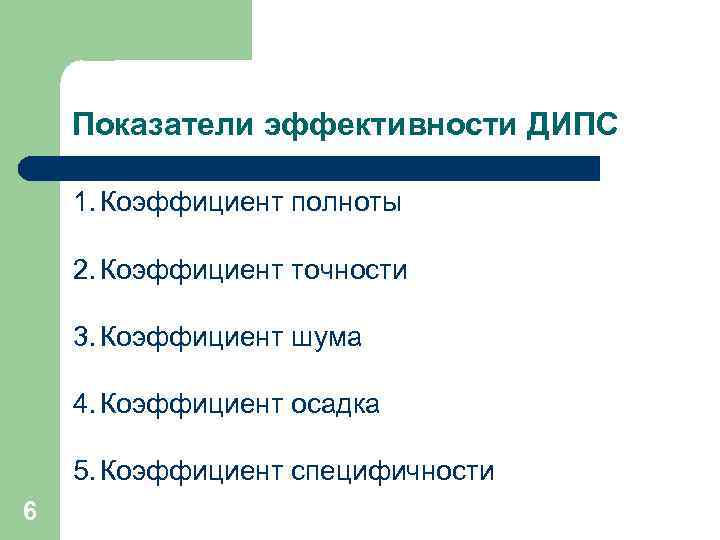 Показатели эффективности ДИПС

1. Коэффициент полноты

2. Коэффициент точности

3. Коэффициент шума

4. Коэффициент осадка

5. Коэффициент специфичности

6